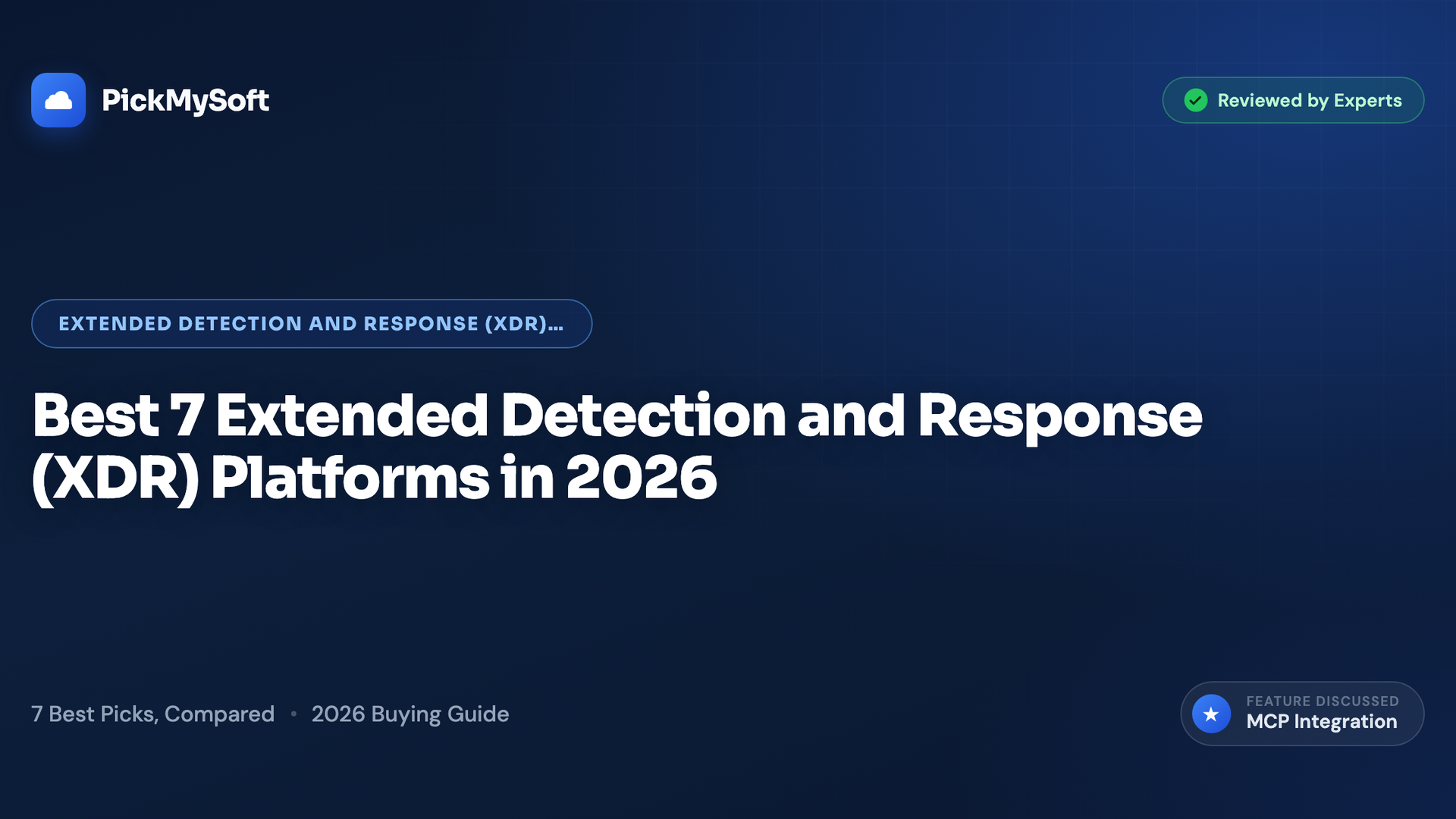 PickMySoft

Reviewed by Experts

EXTENDED DETECTION AND RESPONSE (XDR)...

Best 7 Extended Detection and Response (XDR) Platforms in 2026

7 Best Picks, Compared • 2026 Buying Guide

FEATURE DISCUSSED
MCP Integration